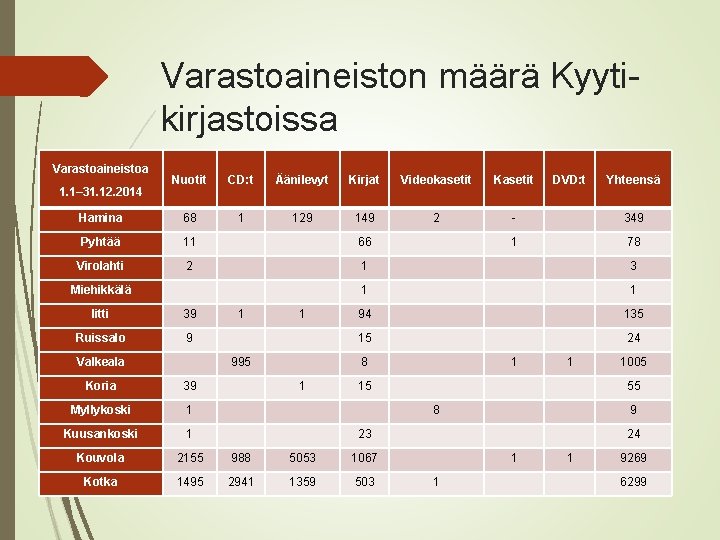 Varastoaineiston määrä Kyyti-kirjastoissa

| Varastoaineistoa 1.1–31.12.2014 | Nuotit | CD:t | Äänilevyt | Kirjat | Videokasetit | Kasetit | DVD:t | Yhteensä |
|---|---|---|---|---|---|---|---|---|
| Hamina | 68 | 1 | 129 | 149 | 2 | - | | 349 |
| Pyhtää | 11 | | | 66 | | 1 | | 78 |
| Virolahti | 2 | | | 1 | | | | 3 |
| Miehikkälä | | | | 1 | | | | 1 |
| Iitti | 39 | 1 | 1 | 94 | | | | 135 |
| Ruissalo | 9 | | | 15 | | | | 24 |
| Valkeala | | 995 | | 8 | | 1 | 1 | 1005 |
| Koria | 39 | | 1 | 15 | | | | 55 |
| Myllykoski | 1 | | | | 8 | | | 9 |
| Kuusankoski | 1 | | | 23 | | | | 24 |
| Kouvola | 2155 | 988 | 5053 | 1067 | | 1 | 1 | 9269 |
| Kotka | 1495 | 2941 | 1359 | 503 | 1 | | | 6299 |